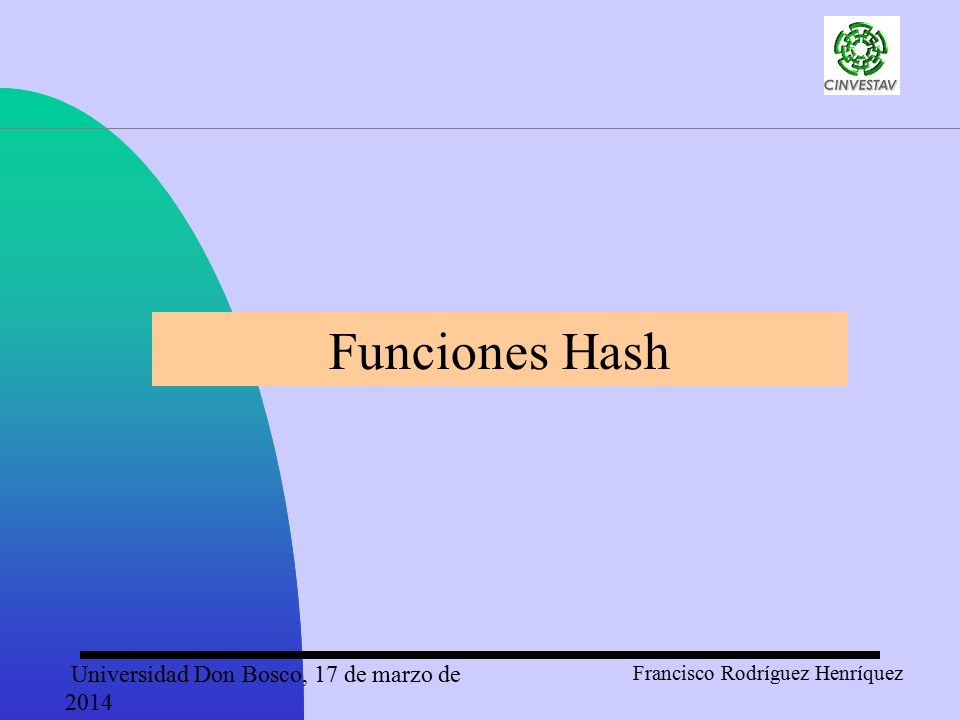 CINVESTAV

Funciones Hash

Universidad Don Bosco, 17 de marzo de 2014

Francisco Rodríguez Henríquez